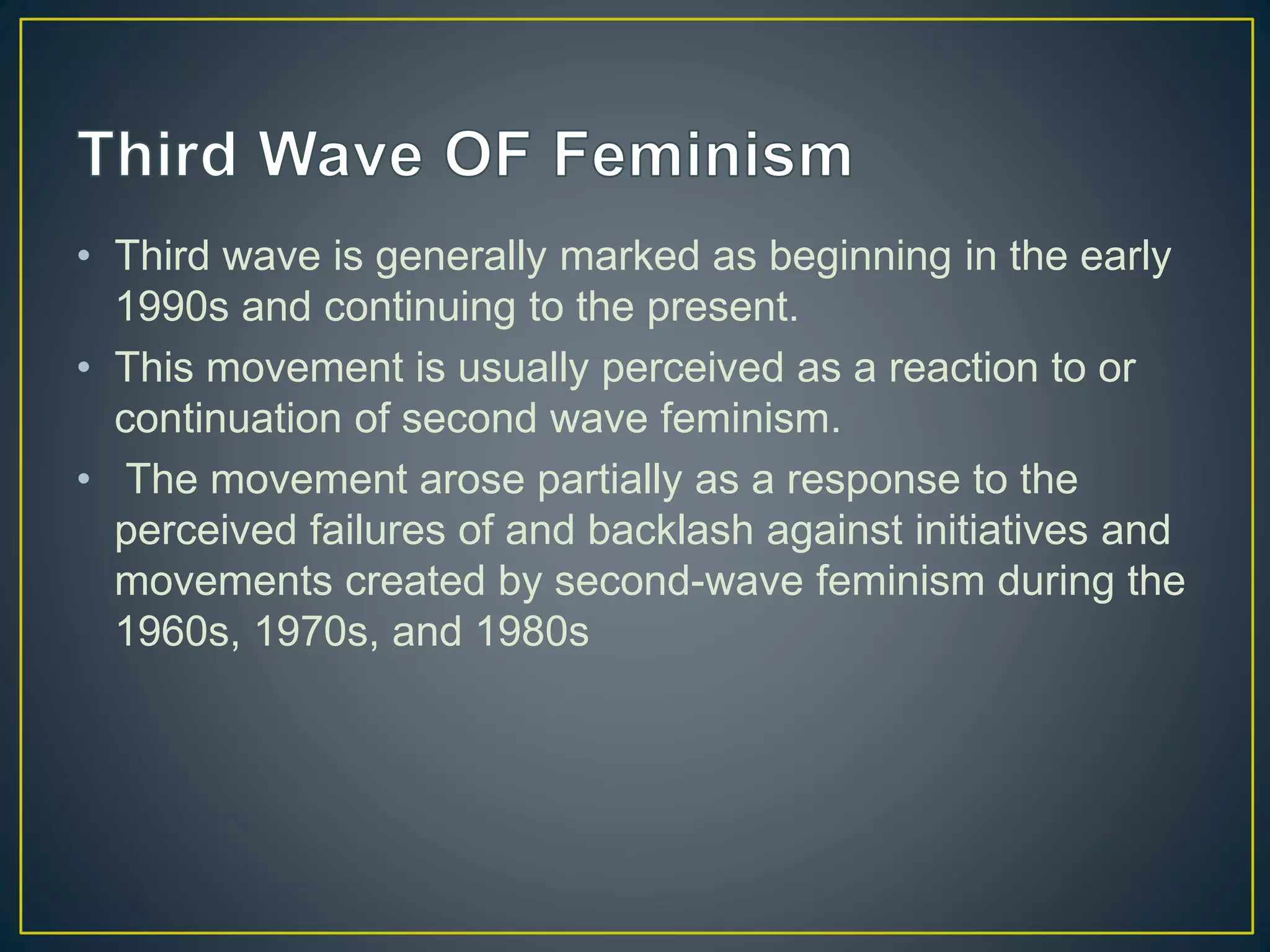 Third Wave OF Feminism

• Third wave is generally marked as beginning in the early 1990s and continuing to the present.
• This movement is usually perceived as a reaction to or continuation of second wave feminism.
• The movement arose partially as a response to the perceived failures of and backlash against initiatives and movements created by second-wave feminism during the 1960s, 1970s, and 1980s